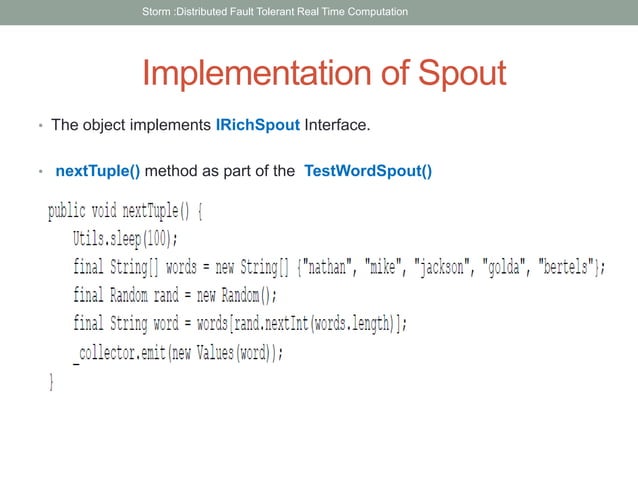 Storm :Distributed Fault Tolerant Real Time Computation

Implementation of Spout

• The object implements IRichSpout Interface.

• nextTuple() method as part of the TestWordSpout()

public void nextTuple() {
    Utils.sleep(100);
    final String[] words = new String[] {"nathan", "mike", "jackson", "golda", "bertels"};
    final Random rand = new Random();
    final String word = words[rand.nextInt(words.length)];
    _collector.emit(new Values(word));
}